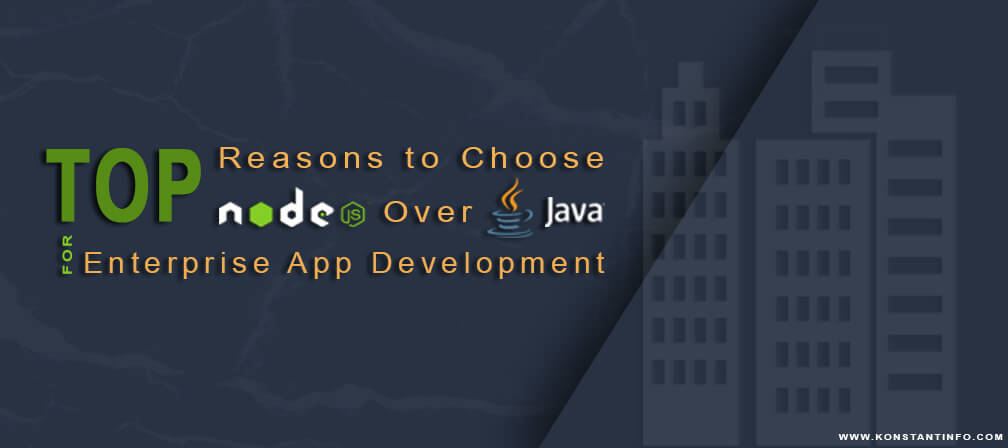 TOP Reasons to Choose
node JS Over Java
FOR Enterprise App Development

WWW.KONSTANTINFO.COM